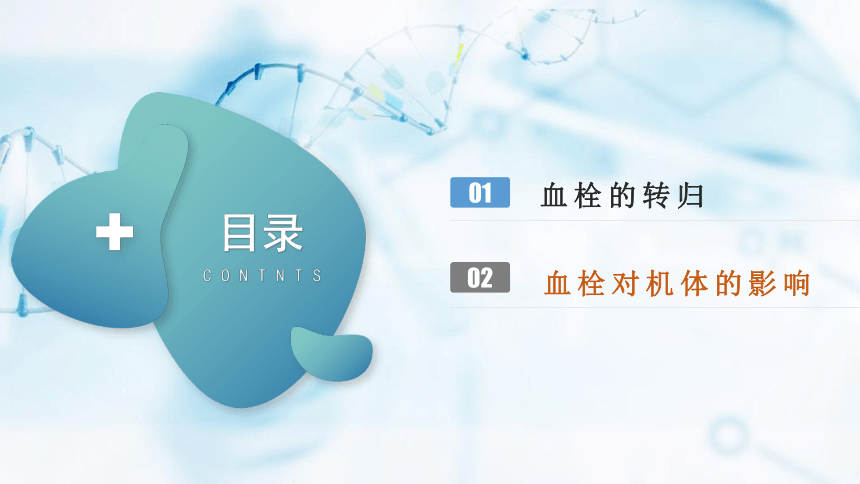 目录
CONTNTS

01 血栓的转归

02 血栓对机体的影响